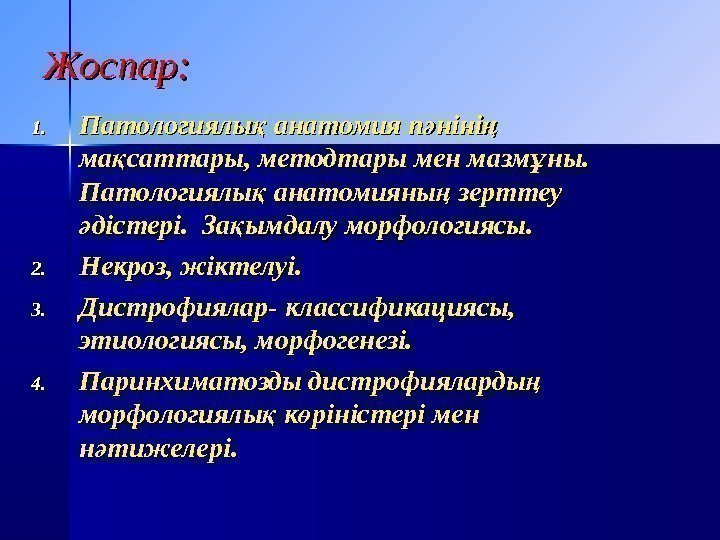 Жоспар:

1. Патологиялық анатомия пәнінің мақсаттары, методтары мен мазмұны. Патологиялық анатомияның зерттеу әдістері. Зақымдалу морфологиясы.

2. Некроз, жіктелуі.

3. Дистрофиялар- классификациясы, этиологиясы, морфогенезі.

4. Паринхиматозды дистрофиялардың морфологиялық көріністері мен нәтижелері.